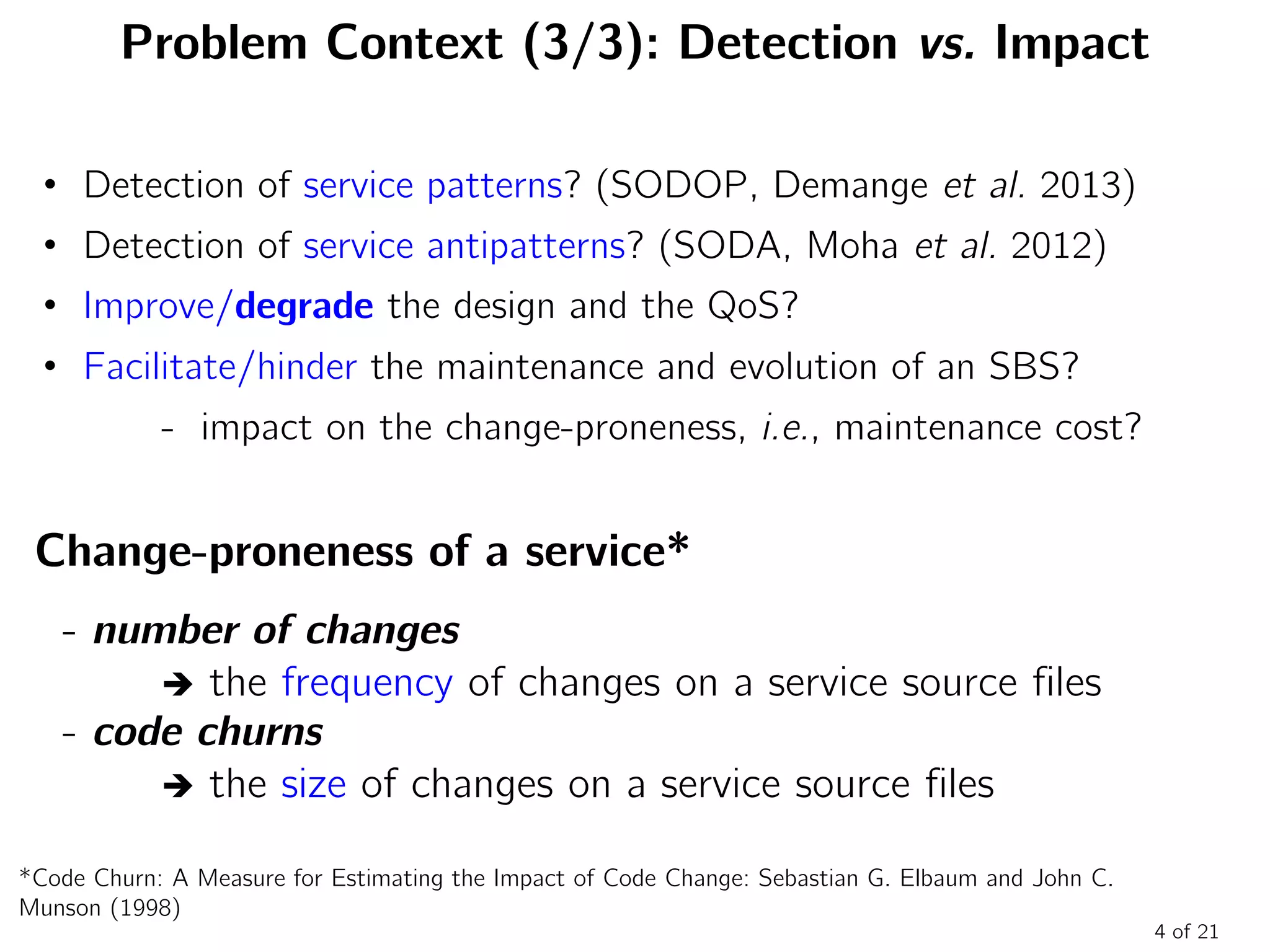 Problem Context (3/3): Detection vs. Impact

• Detection of service patterns? (SODOP, Demange et al. 2013)
• Detection of service antipatterns? (SODA, Moha et al. 2012)
• Improve/degrade the design and the QoS?
• Facilitate/hinder the maintenance and evolution of an SBS?
- impact on the change-proneness, i.e., maintenance cost?

Change-proneness of a service*

- number of changes
➔ the frequency of changes on a service source files
- code churns
➔ the size of changes on a service source files

*Code Churn: A Measure for Estimating the Impact of Code Change: Sebastian G. Elbaum and John C. Munson (1998)

4 of 21